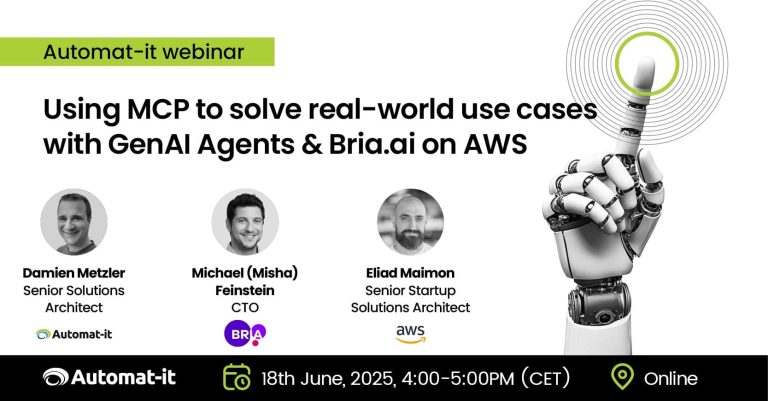 Automat-it webinar

Using MCP to solve real-world use cases with GenAI Agents & Bria.ai on AWS

Damien Metzler
Senior Solutions Architect

Automat-it

Michael (Misha) Feinstein
CTO

BRIA

Eliad Maimon
Senior Startup Solutions Architect

aws

Automat-it

18th June, 2025, 4:00-5:00PM (CET)

Online